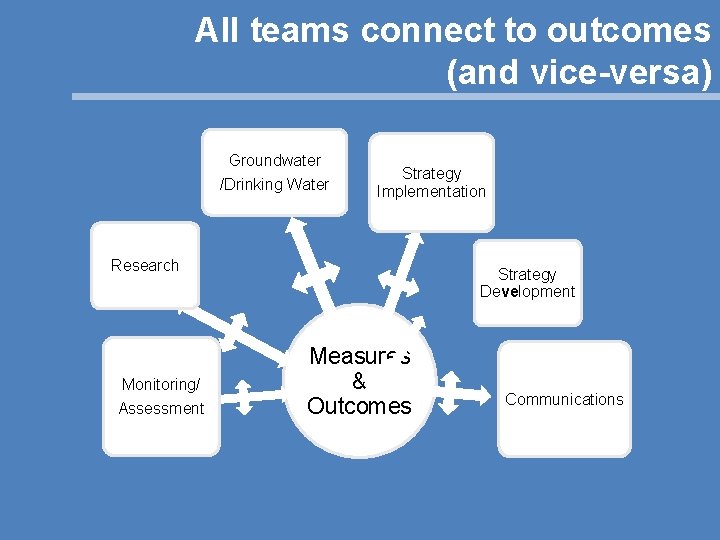 All teams connect to outcomes (and vice-versa)

Groundwater /Drinking Water

Strategy Implementation

Research

Strategy Development

Monitoring/ Assessment

Measures & Outcomes

Communications